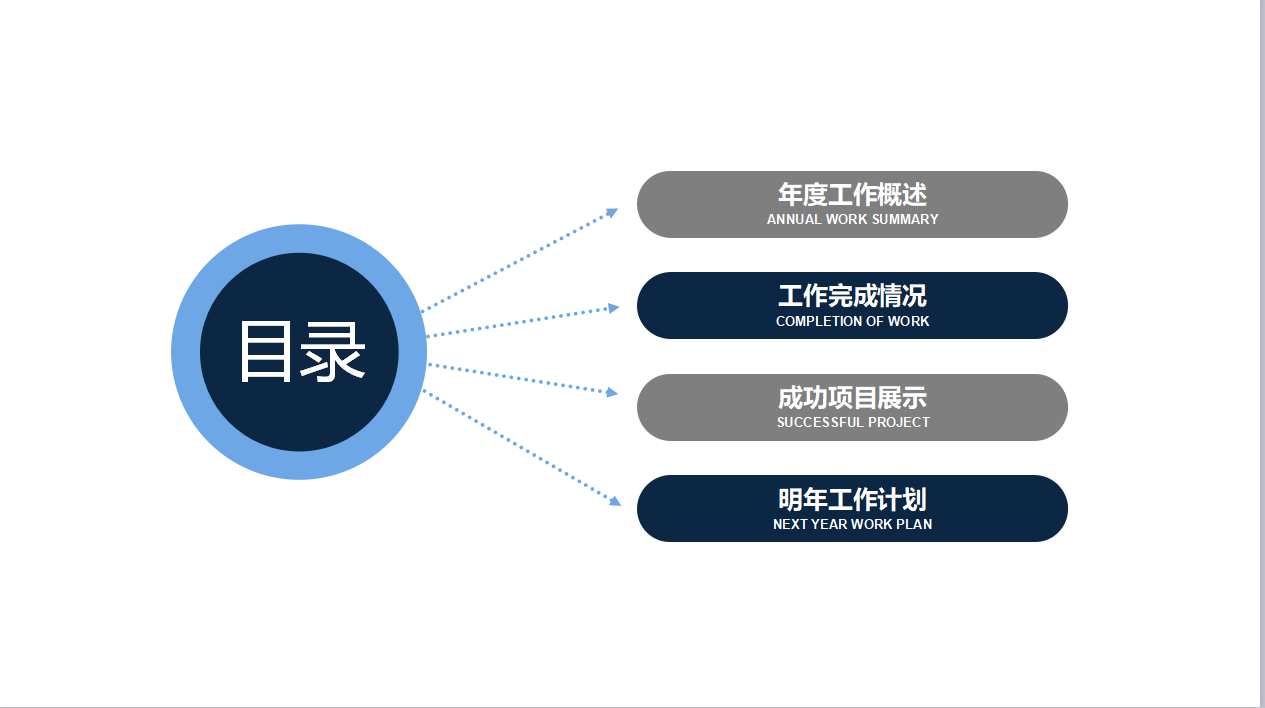 目录

年度工作概述
ANNUAL WORK SUMMARY

工作完成情况
COMPLETION OF WORK

成功项目展示
SUCCESSFUL PROJECT

明年工作计划
NEXT YEAR WORK PLAN